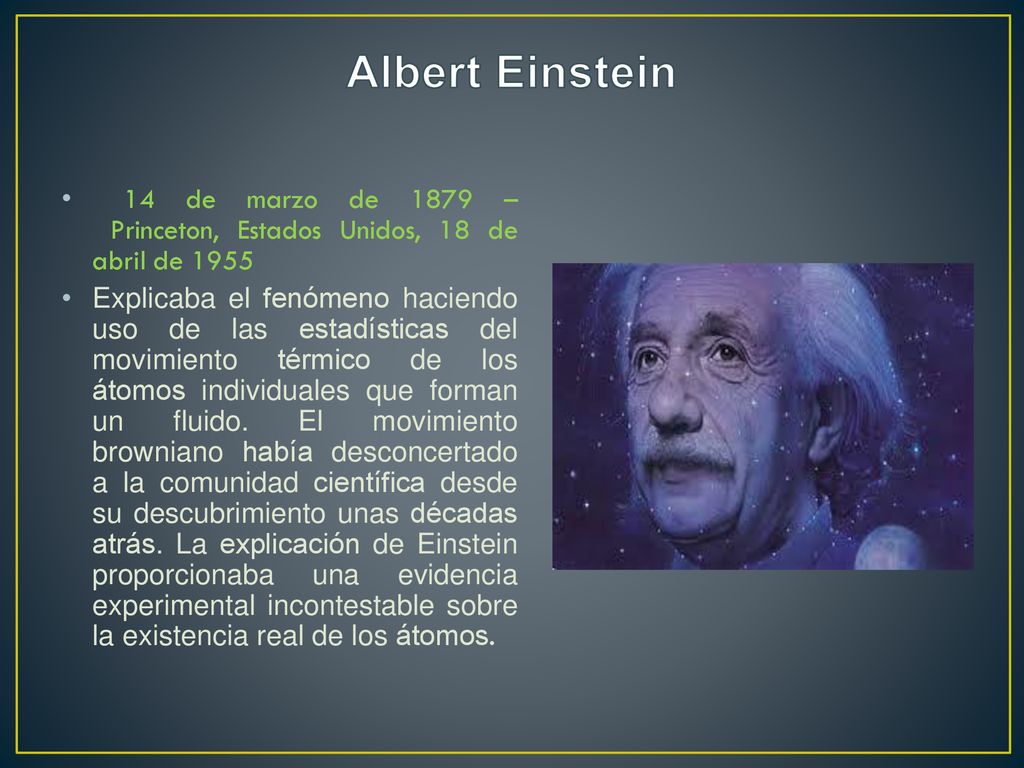 Albert Einstein

• 14 de marzo de 1879 – Princeton, Estados Unidos, 18 de abril de 1955

• Explicaba el fenómeno haciendo uso de las estadísticas del movimiento térmico de los átomos individuales que forman un fluido. El movimiento browniano había desconcertado a la comunidad científica desde su descubrimiento unas décadas atrás. La explicación de Einstein proporcionaba una evidencia experimental incontestable sobre la existencia real de los átomos.